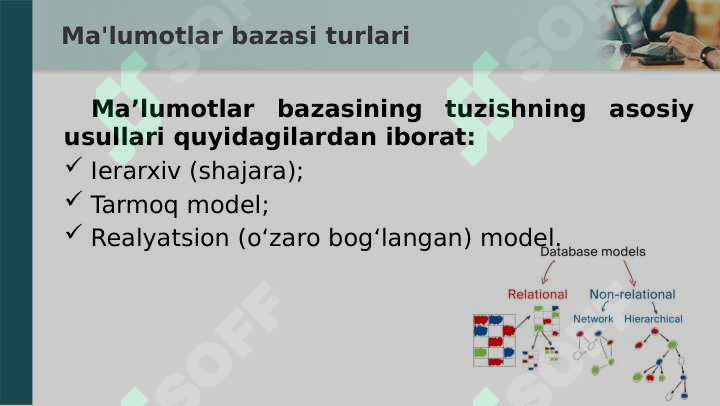 Ma'lumotlar bazasi turlari

Ma’lumotlar bazasining tuzishning asosiy usullari quyidagilardan iborat:

✓ Ierarxiv (shajara);
✓ Tarmoq model;
✓ Realyatsion (o‘zaro bog‘langan) model.

Database models
Relational
Non-relational
Network
Hierarchical

SOFF
SOFF
SOFF
SOFF